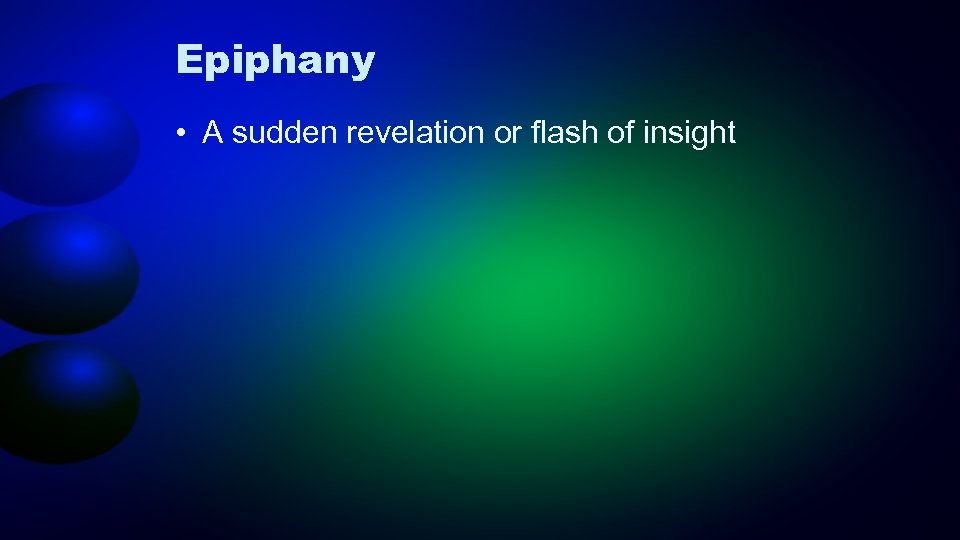 Epiphany

• A sudden revelation or flash of insight